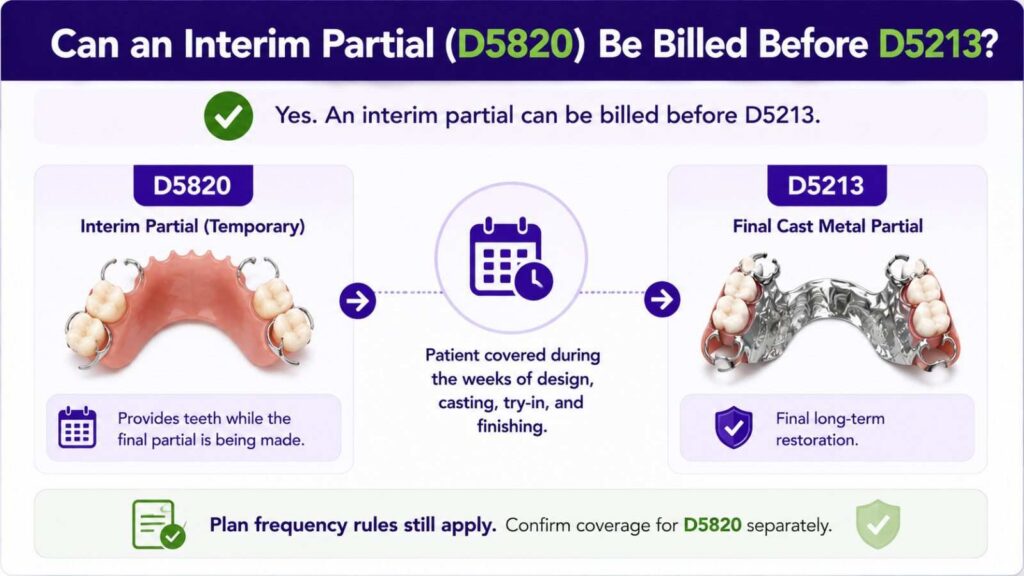 Can an Interim Partial (D5820) Be Billed Before D5213?

Yes. An interim partial can be billed before D5213.

D5820

Interim Partial (Temporary)

Provides teeth while the final partial is being made.

Patient covered during the weeks of design, casting, try-in, and finishing.

D5213

Final Cast Metal Partial

Final long-term restoration.

Plan frequency rules still apply. Confirm coverage for D5820 separately.